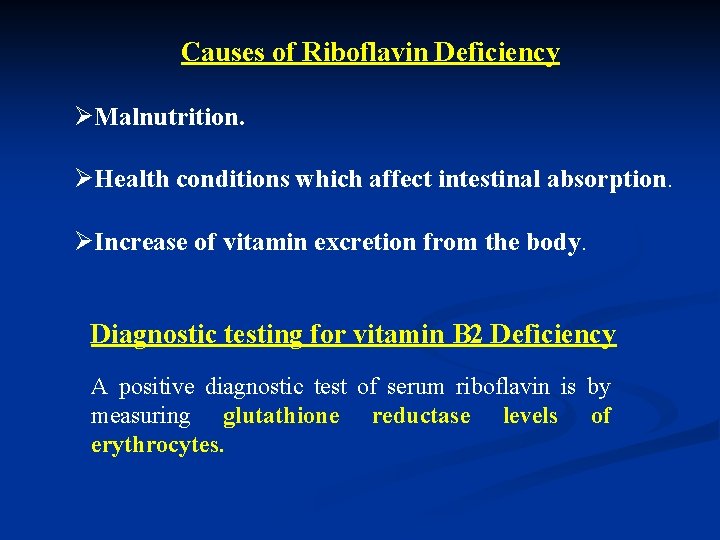 Causes of Riboflavin Deficiency

➢Malnutrition.

➢Health conditions which affect intestinal absorption.

➢Increase of vitamin excretion from the body.

Diagnostic testing for vitamin B2 Deficiency

A positive diagnostic test of serum riboflavin is by measuring glutathione reductase levels of erythrocytes.